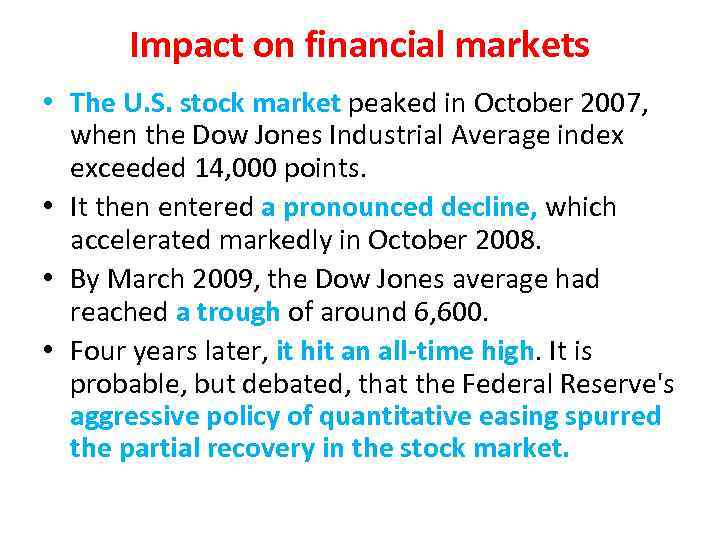 Impact on financial markets

• The U.S. stock market peaked in October 2007, when the Dow Jones Industrial Average index exceeded 14,000 points.
• It then entered a pronounced decline, which accelerated markedly in October 2008.
• By March 2009, the Dow Jones average had reached a trough of around 6,600.
• Four years later, it hit an all-time high. It is probable, but debated, that the Federal Reserve's aggressive policy of quantitative easing spurred the partial recovery in the stock market.